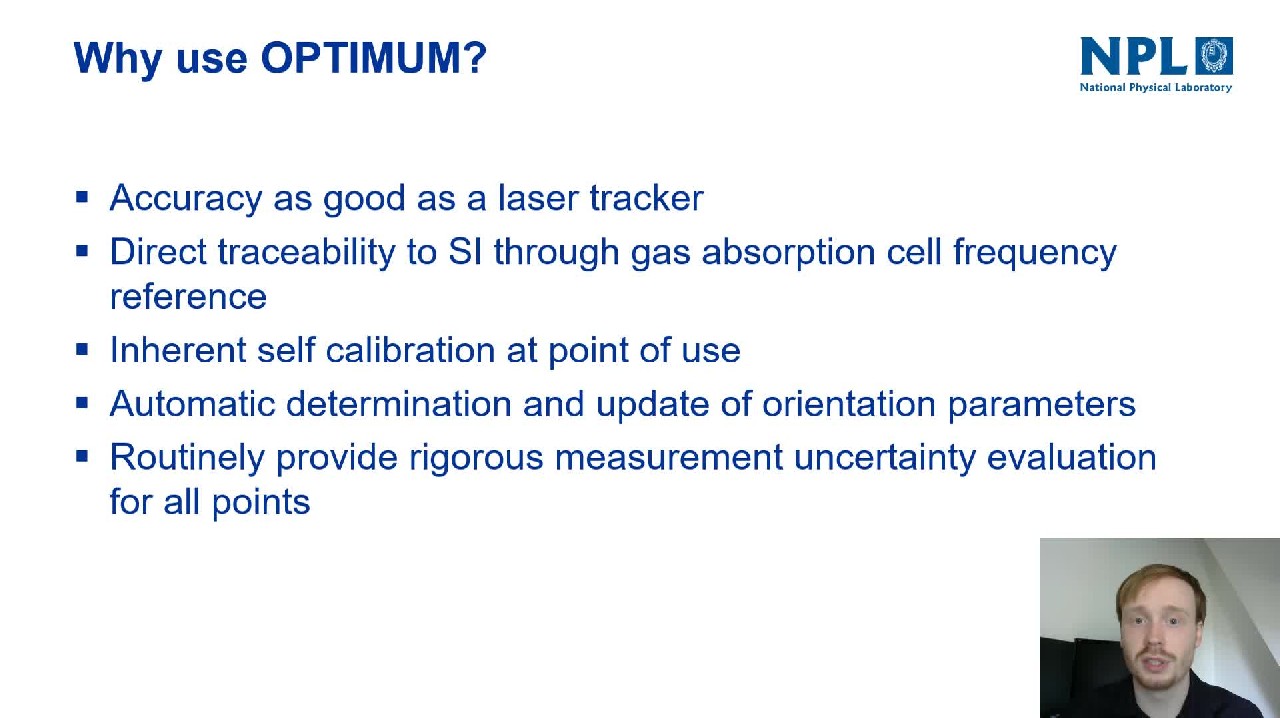 Why use OPTIMUM?

NPL
National Physical Laboratory

▪ Accuracy as good as a laser tracker
▪ Direct traceability to SI through gas absorption cell frequency reference
▪ Inherent self calibration at point of use
▪ Automatic determination and update of orientation parameters
▪ Routinely provide rigorous measurement uncertainty evaluation for all points